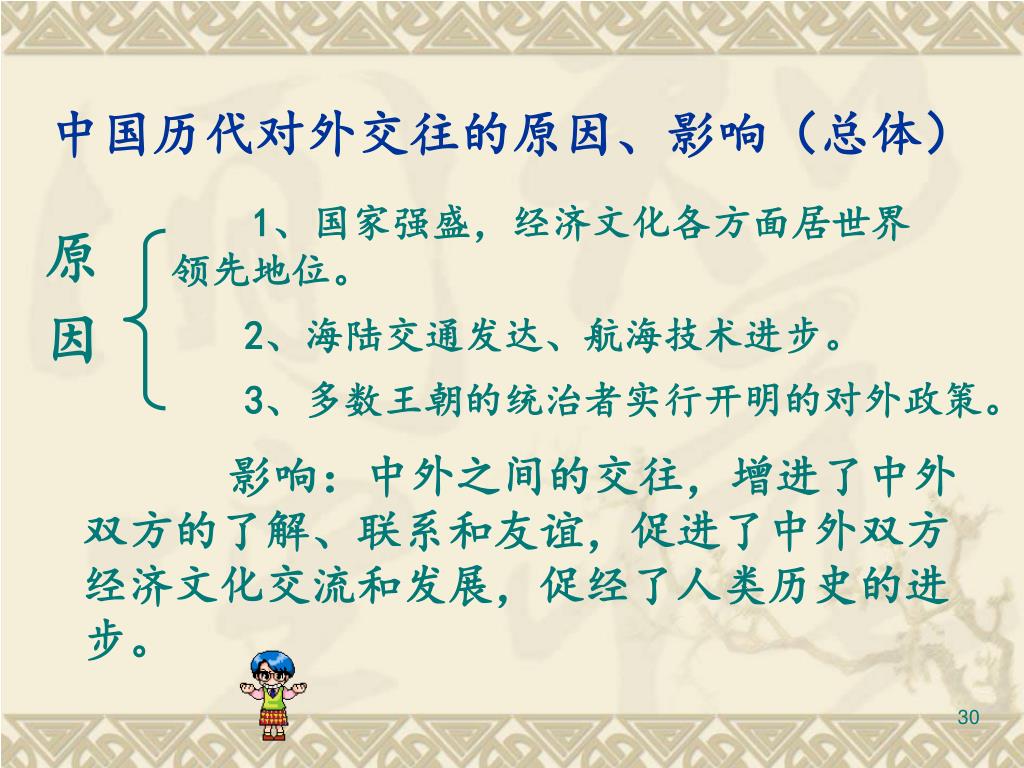 中国历代对外交往的原因、影响（总体）

原因

1、国家强盛，经济文化各方面居世界领先地位。

2、海陆交通发达、航海技术进步。

3、多数王朝的统治者实行开明的对外政策。

影响：中外之间的交往，增进了中外双方的了解、联系和友谊，促进了中外双方经济文化交流和发展，促经了人类历史的进步。

30